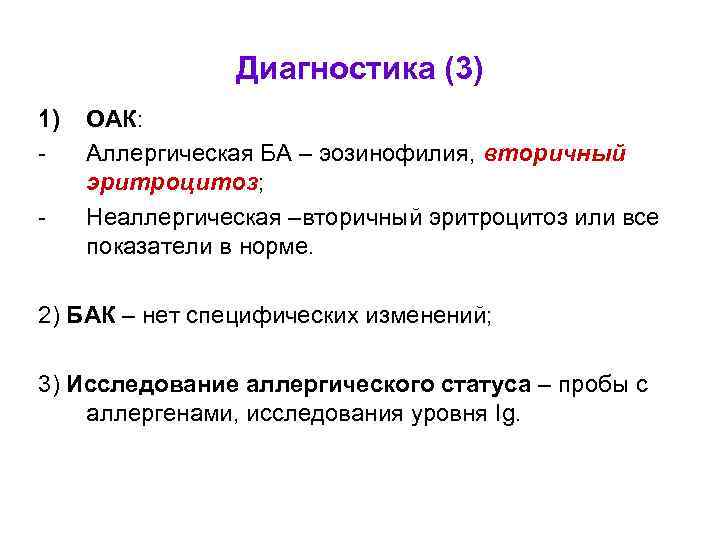 Диагностика (3)

1) ОАК:
- Аллергическая БА – эозинофилия, вторичный эритроцитоз;
- Неаллергическая –вторичный эритроцитоз или все показатели в норме.

2) БАК – нет специфических изменений;

3) Исследование аллергического статуса – пробы с аллергенами, исследования уровня Ig.